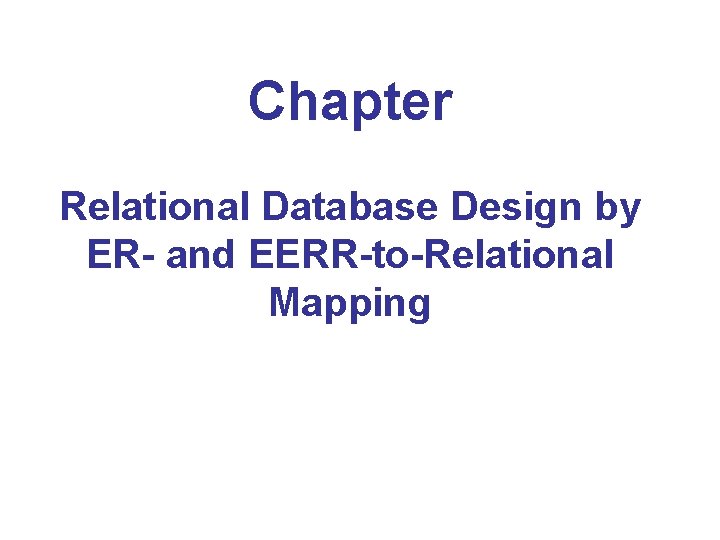 Chapter

Relational Database Design by ER- and EERR-to-Relational Mapping